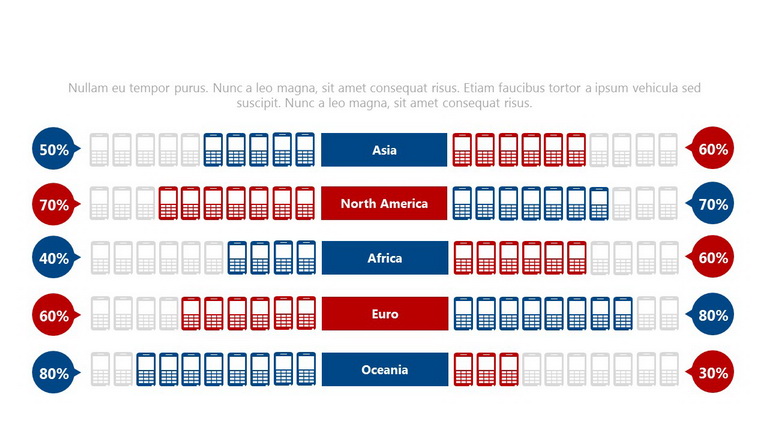 Nullam eu tempor purus. Nunc a leo magna, sit amet consequat risus. Etiam faucibus tortor a ipsum vehicula sed suscipit. Nunc a leo magna, sit amet consequat risus.

50% Asia 60%

70% North America 70%

40% Africa 60%

60% Euro 80%

80% Oceania 30%